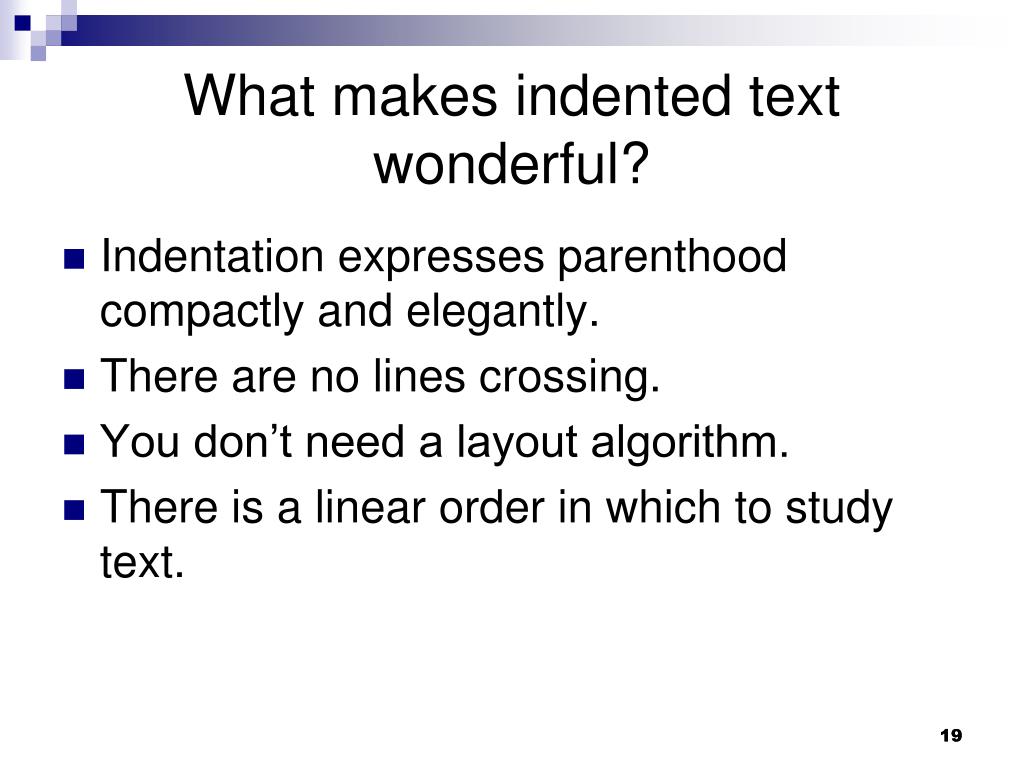 What makes indented text wonderful?

Indentation expresses parenthood compactly and elegantly.

There are no lines crossing.

You don’t need a layout algorithm.

There is a linear order in which to study text.

19